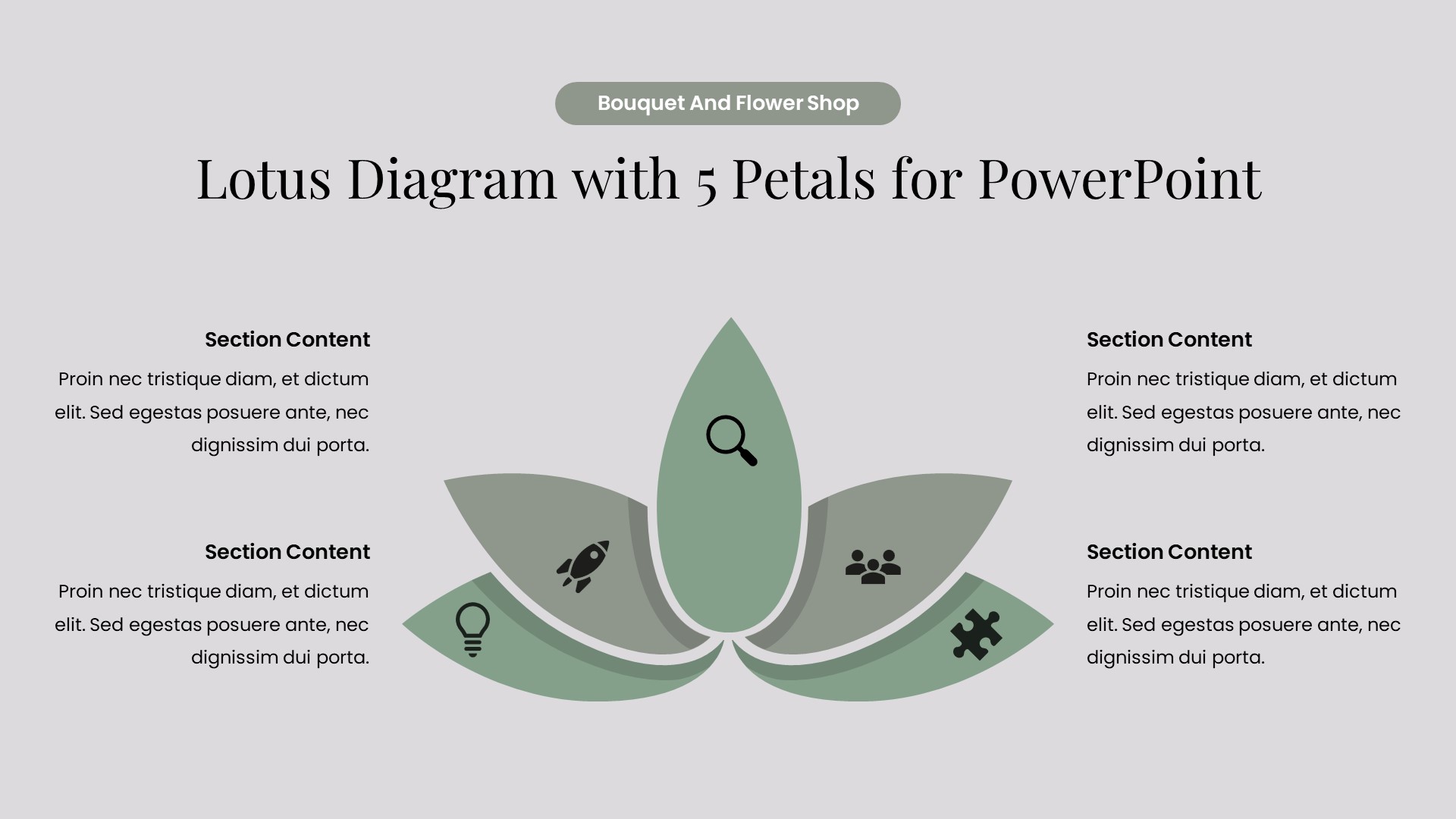 Bouquet And Flower Shop

Lotus Diagram with 5 Petals for PowerPoint

Section Content

Proin nec tristique diam, et dictum elit. Sed egestas posuere ante, nec dignissim dui porta.

Section Content

Proin nec tristique diam, et dictum elit. Sed egestas posuere ante, nec dignissim dui porta.

Section Content

Proin nec tristique diam, et dictum elit. Sed egestas posuere ante, nec dignissim dui porta.

Section Content

Proin nec tristique diam, et dictum elit. Sed egestas posuere ante, nec dignissim dui porta.